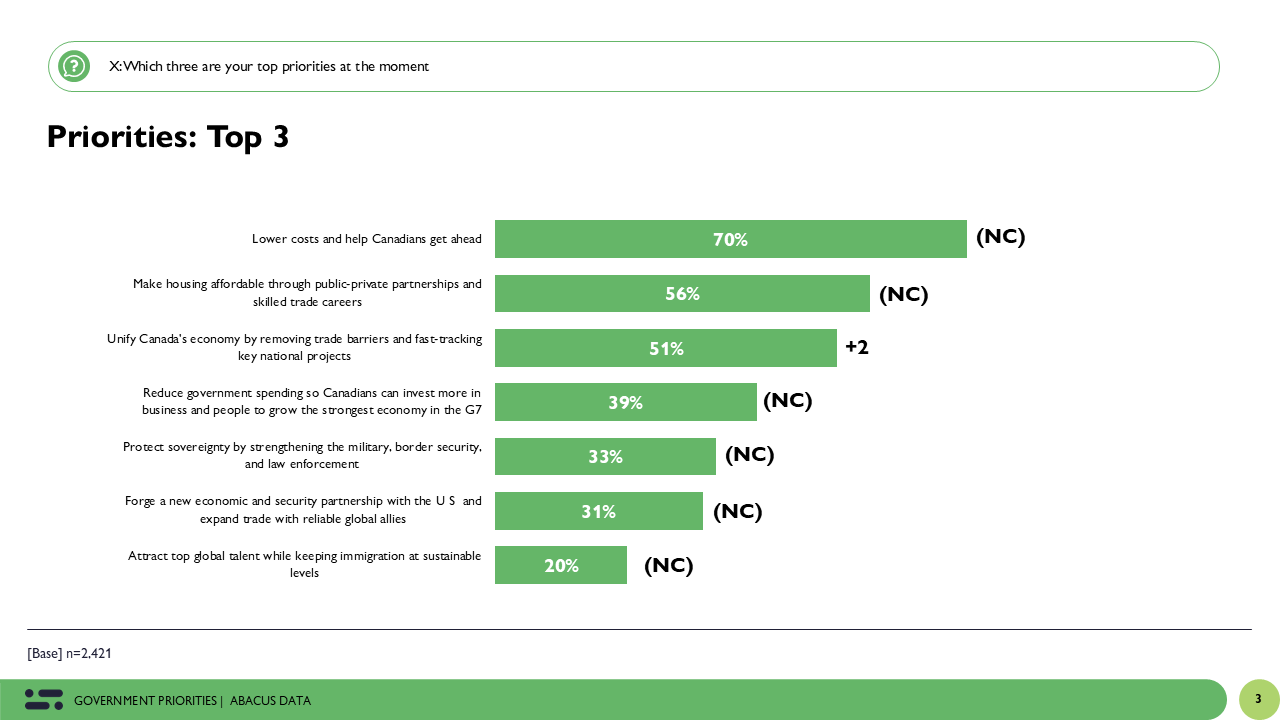 X: Which three are your top priorities at the moment

Priorities: Top 3

Lower costs and help Canadians get ahead 70% (NC)

Make housing affordable through public-private partnerships and skilled trade careers 56% (NC)

Unify Canada's economy by removing trade barriers and fast-tracking key national projects 51% +2

Reduce government spending so Canadians can invest more in business and people to grow the strongest economy in the G7 39% (NC)

Protect sovereignty by strengthening the military, border security, and law enforcement 33% (NC)

Forge a new economic and security partnership with the U S and expand trade with reliable global allies 31% (NC)

Attract top global talent while keeping immigration at sustainable levels 20% (NC)

[Base] n=2,421

GOVERNMENT PRIORITIES | ABACUS DATA

3